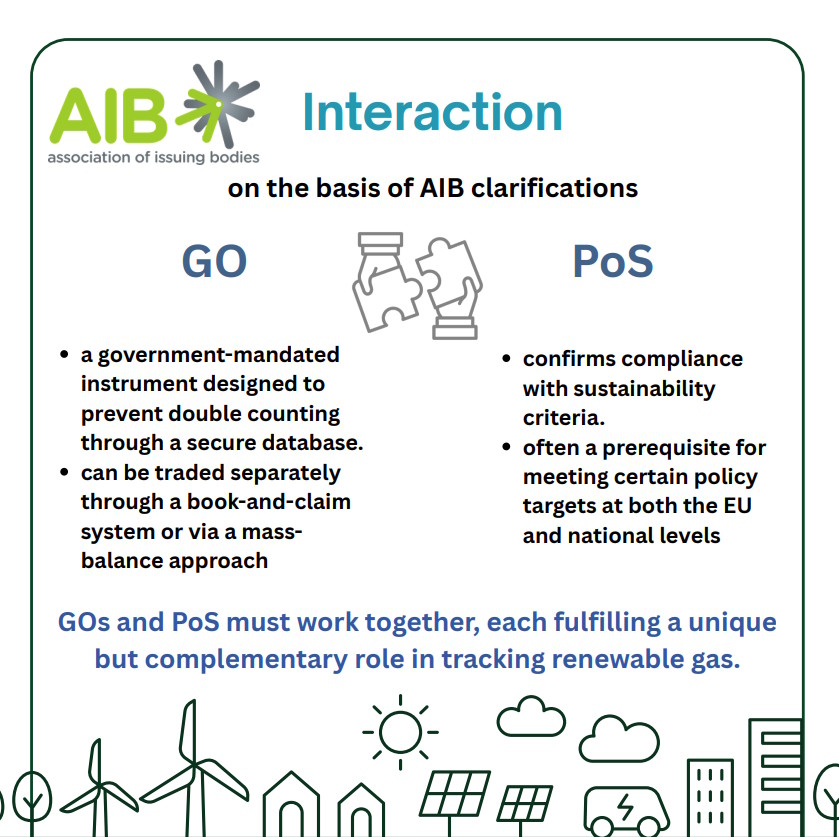 AIB
association of issuing bodies

Interaction

on the basis of AIB clarifications

GO

- a government-mandated instrument designed to prevent double counting through a secure database.
- can be traded separately through a book-and-claim system or via a mass-balance approach

PoS

- confirms compliance with sustainability criteria.
- often a prerequisite for meeting certain policy targets at both the EU and national levels

GOs and PoS must work together, each fulfilling a unique but complementary role in tracking renewable gas.